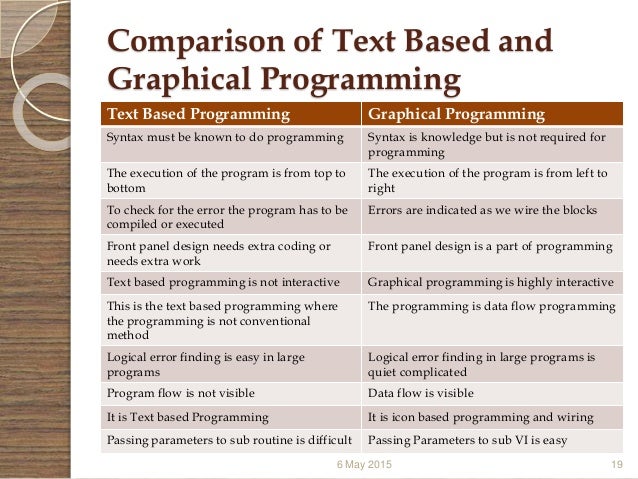 Comparison of Text Based and Graphical Programming

| Text Based Programming | Graphical Programming |
|---|---|
| Syntax must be known to do programming | Syntax is knowledge but is not required for programming |
| The execution of the program is from top to bottom | The execution of the program is from left to right |
| To check for the error the program has to be compiled or executed | Errors are indicated as we wire the blocks |
| Front panel design needs extra coding or needs extra work | Front panel design is a part of programming |
| Text based programming is not interactive | Graphical programming is highly interactive |
| This is the text based programming where the programming is not conventional method | The programming is data flow programming |
| Logical error finding is easy in large programs | Logical error finding in large programs is quiet complicated |
| Program flow is not visible | Data flow is visible |
| It is Text based Programming | It is icon based programming and wiring |
| Passing parameters to sub routine is difficult | Passing Parameters to sub VI is easy |

6 May 2015

19